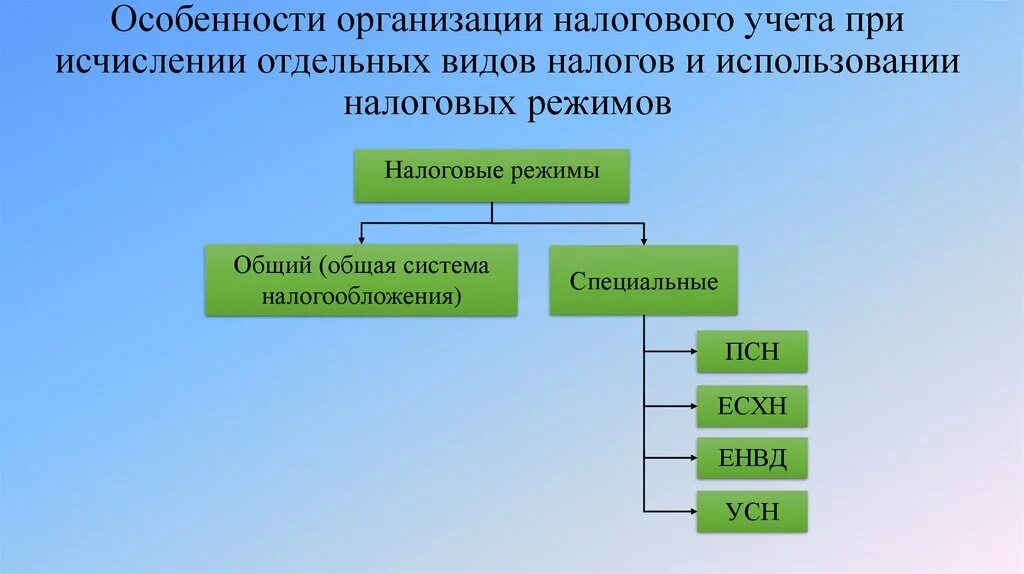 Особенности организации налогового учета при исчислении отдельных видов налогов и использовании налоговых режимов

Налоговые режимы

Общий (общая система налогообложения)

Специальные

ПСН

ЕСХН

ЕНВД

УСН